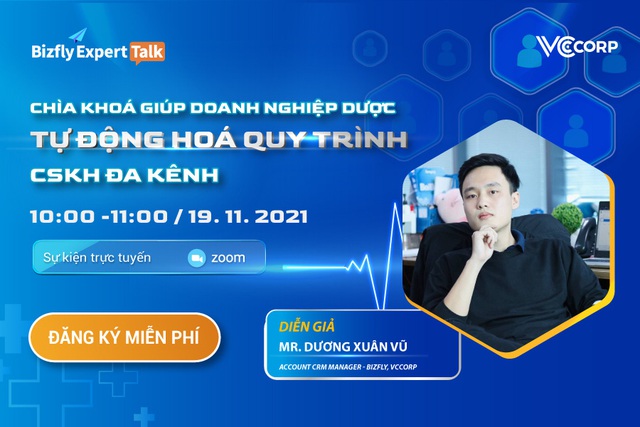 Bizfly Expert Talk

VCCORP

CHÌA KHOÁ GIÚP DOANH NGHIỆP DƯỢC

TỰ ĐỘNG HOÁ QUY TRÌNH

CSKH ĐA KÊNH

10:00 -11:00 / 19. 11. 2021

Sự kiện trực tuyến zoom

ĐĂNG KÝ MIỄN PHÍ

DIỄN GIẢ

MR. DƯƠNG XUÂN VŨ

ACCOUNT CRM MANAGER - BIZFLY, VCCORP